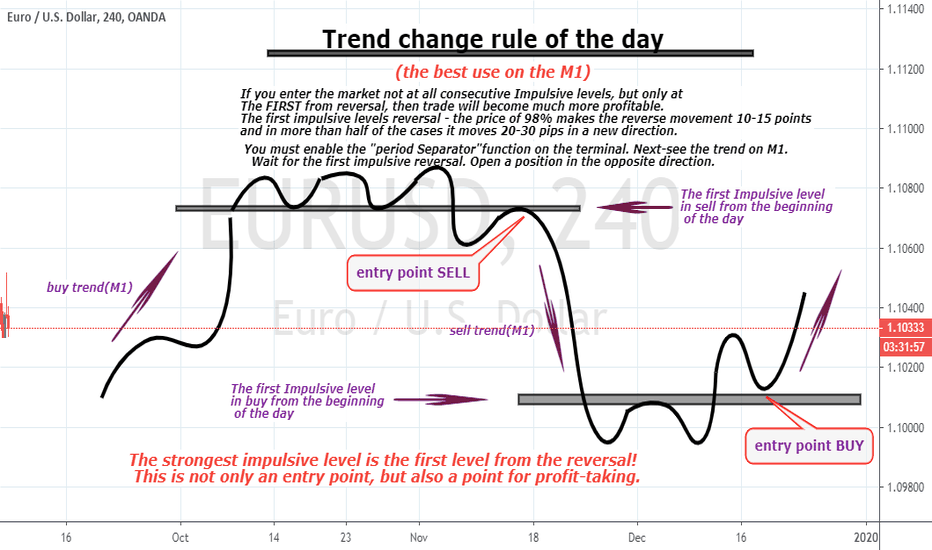 Euro / U.S. Dollar, 240, OANDA

Trend change rule of the day

(the best use on the M1)

If you enter the market not at all consecutive Impulsive levels, but only at The FIRST from reversal, then trade will become much more profitable. The first impulsive levels reversal - the price of 98% makes the reverse movement 10-15 points and in more than half of the cases it moves 20-30 pips in a new direction.

You must enable the "period Separator"function on the terminal. Next-see the trend on M1. Wait for the first impulsive reversal. Open a position in the opposite direction.

EURUSD, 240

Euro / U.S. Dollar

The first Impulsive level in sell from the beginning of the day

entry point SELL

buy trend(M1)

sell trend(M1)

The first Impulsive level in buy from the beginning of the day

entry point BUY

The strongest impulsive level is the first level from the reversal! This is not only an entry point, but also a point for profit-taking.

1.11400
1.11200
1.11000
1.10800
1.10600
1.10400
1.10333
03:31:57
1.10200
1.10000
1.09800

16
Oct
14
23
Nov
18
Dec
16
2020